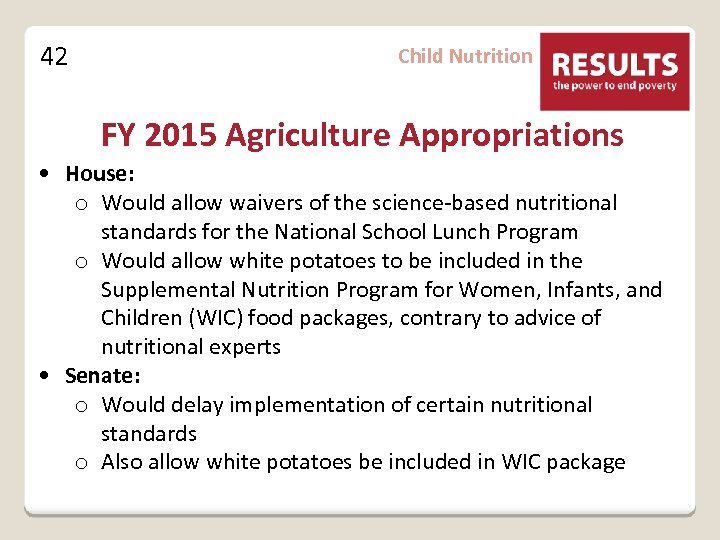 42

Child Nutrition

RESULTS
the power to end poverty

FY 2015 Agriculture Appropriations

• House:
  o Would allow waivers of the science-based nutritional standards for the National School Lunch Program
  o Would allow white potatoes to be included in the Supplemental Nutrition Program for Women, Infants, and Children (WIC) food packages, contrary to advice of nutritional experts
• Senate:
  o Would delay implementation of certain nutritional standards
  o Also allow white potatoes be included in WIC package